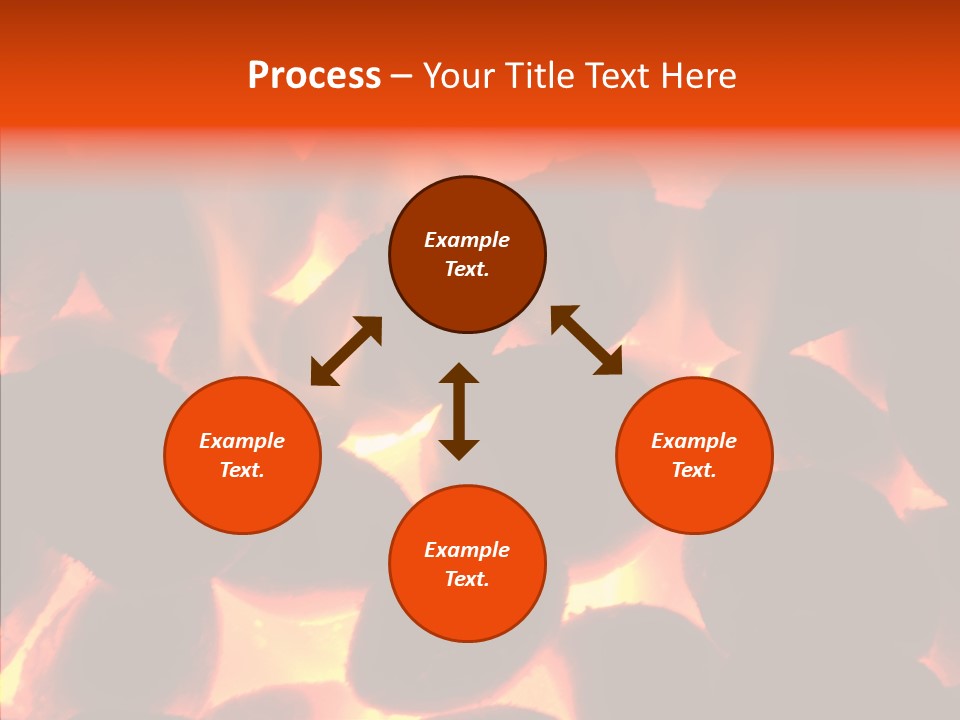 Process – Your Title Text Here

Example Text.

Example Text.

Example Text.

Example Text.